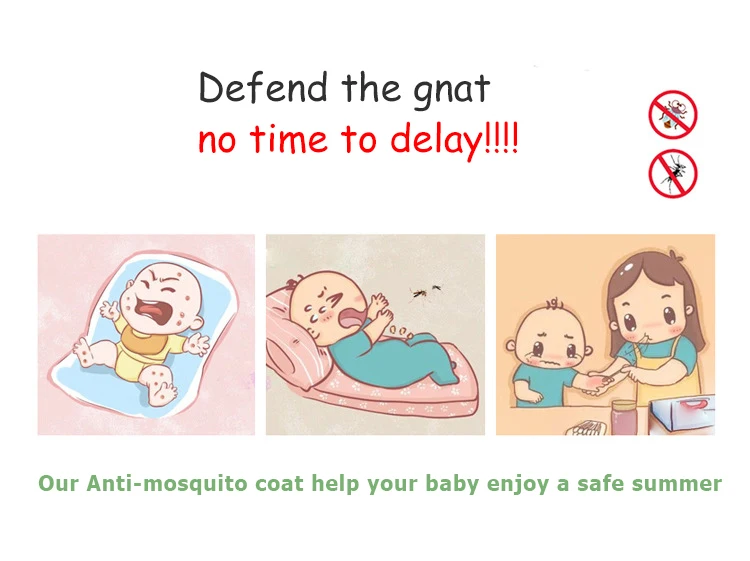 Defend the gnat
no time to delay!!!!

Our Anti-mosquito coat help your baby enjoy a safe summer